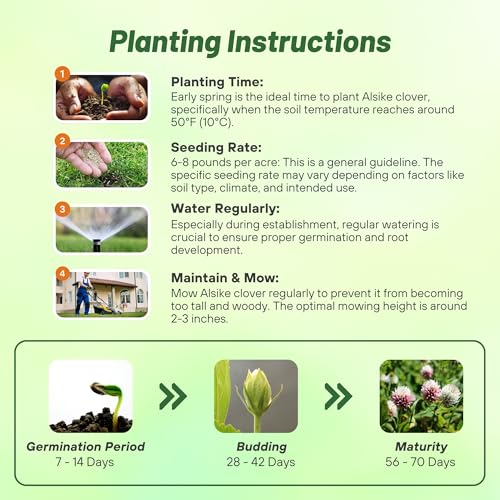 Planting Instructions

1

Planting Time:
Early spring is the ideal time to plant Alsike clover, specifically when the soil temperature reaches around 50°F (10°C).

2

Seeding Rate:
6-8 pounds per acre: This is a general guideline. The specific seeding rate may vary depending on factors like soil type, climate, and intended use.

3

Water Regularly:
Especially during establishment, regular watering is crucial to ensure proper germination and root development.

4

Maintain & Mow:
Mow Alsike clover regularly to prevent it from becoming too tall and woody. The optimal mowing height is around 2-3 inches.

Germination Period
7 - 14 Days

Budding
28 - 42 Days

Maturity
56 - 70 Days